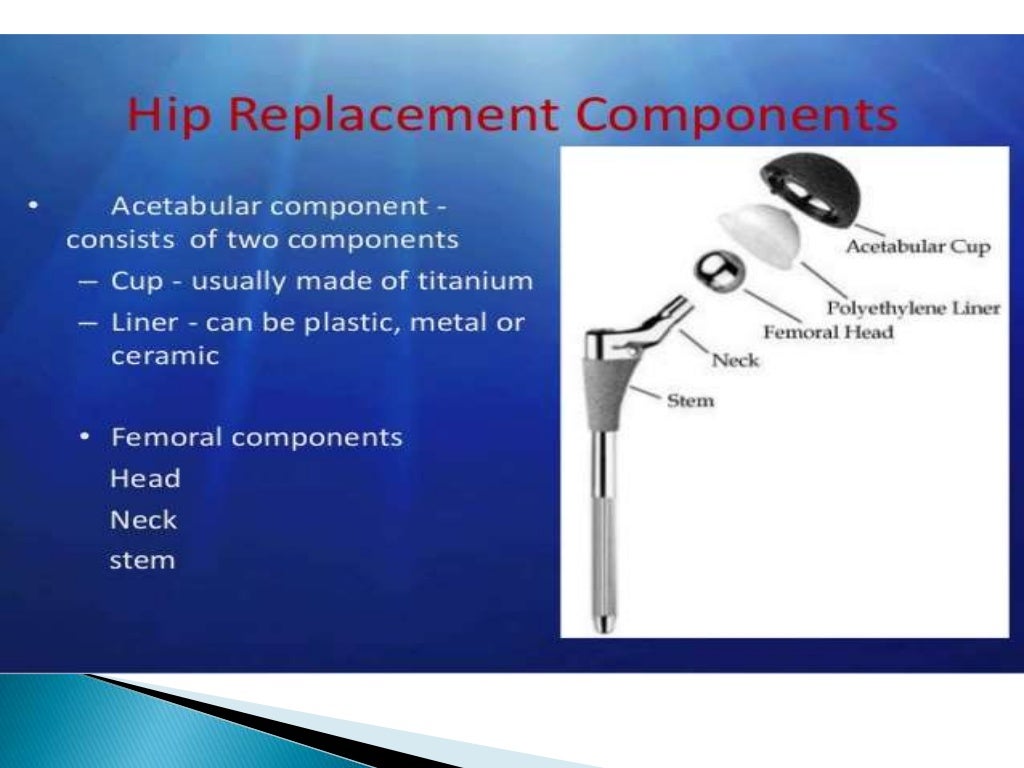 Hip Replacement Components

• Acetabular component - consists of two components
– Cup - usually made of titanium
– Liner - can be plastic, metal or ceramic

• Femoral components
Head
Neck
stem

Acetabular Cup
Polyethylene Liner
Femoral Head
Neck
Stem